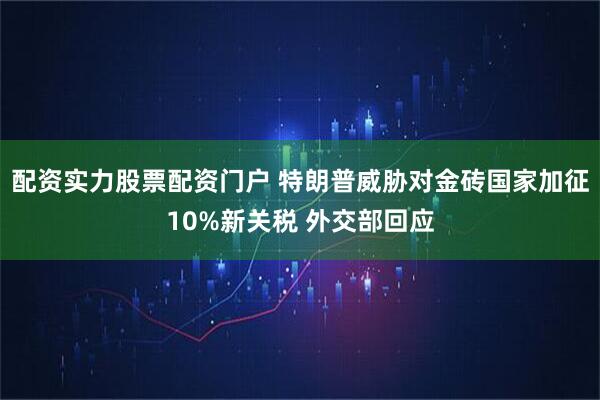 配资实力股票配资门户 特朗普威胁对金砖国家加征10%新关税 外交部回应